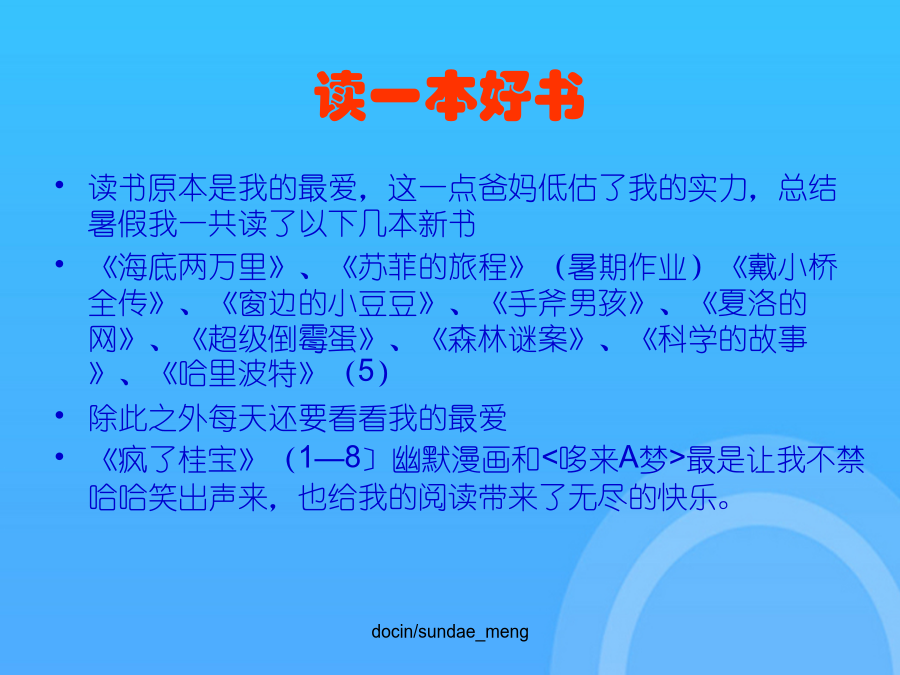 读一本好书

• 读书原本是我的最爱，这一点爸妈低估了我的实力，总结暑假我一共读了以下几本新书

• 《海底两万里》、《苏菲的旅程》（暑期作业）《戴小桥全传》、《窗边的小豆豆》、《手斧男孩》、《夏洛的网》、《超级倒霉蛋》、《森林谜案》、《科学的故事》、《哈里波特》（5）

• 除此之外每天还要看看我的最爱

• 《疯了桂宝》（1—8〕幽默漫画和<哆来A梦>最是让我不禁哈哈笑出声来，也给我的阅读带来了无尽的快乐。

docin/sundae_meng